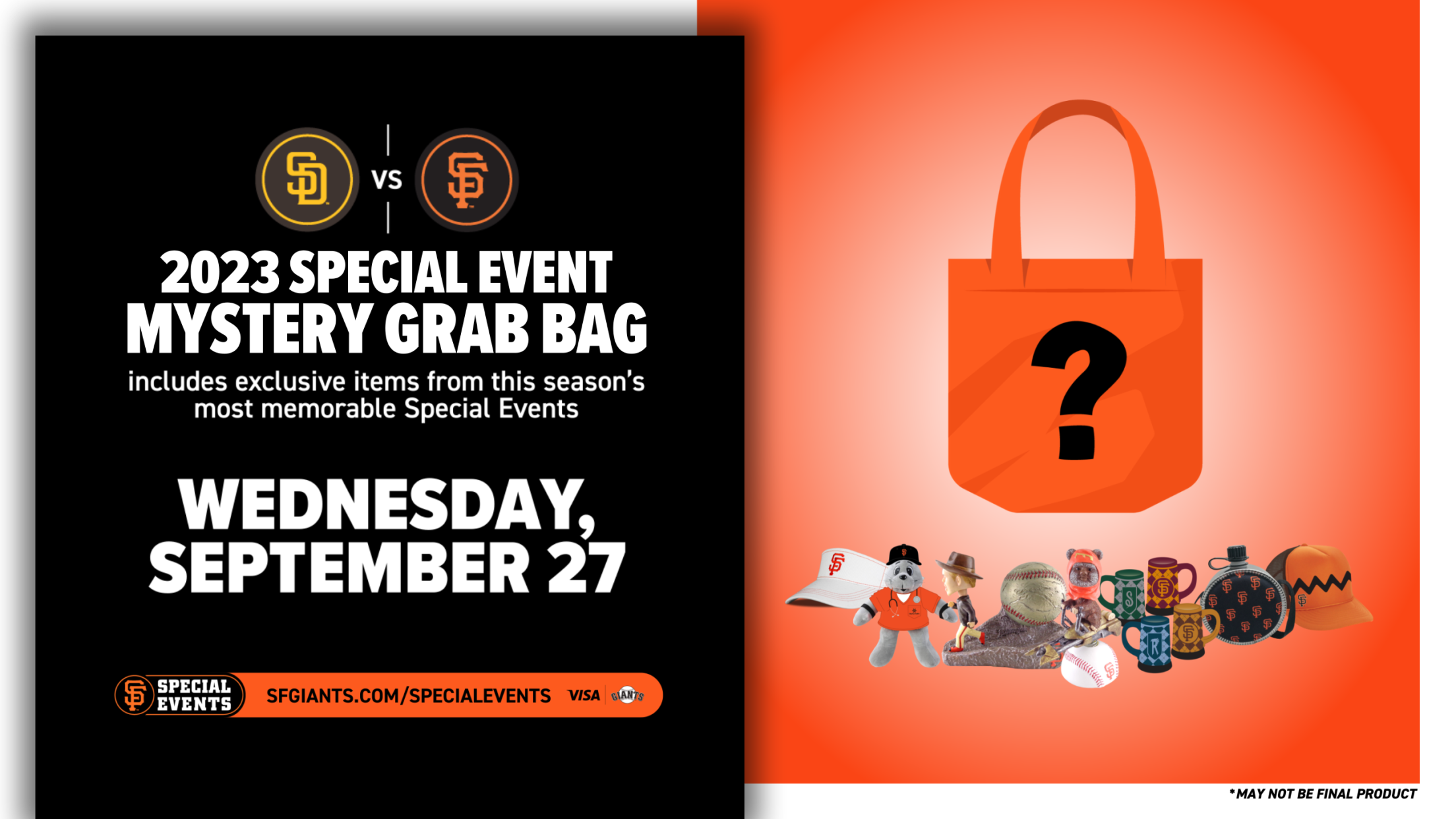 SD VS SF

2023 SPECIAL EVENT MYSTERY GRAB BAG

includes exclusive items from this season's most memorable Special Events

WEDNESDAY, SEPTEMBER 27

SF SPECIAL EVENTS SFGIANTS.COM/SPECIALEVENTS VISA GIANTS

?

*MAY NOT BE FINAL PRODUCT